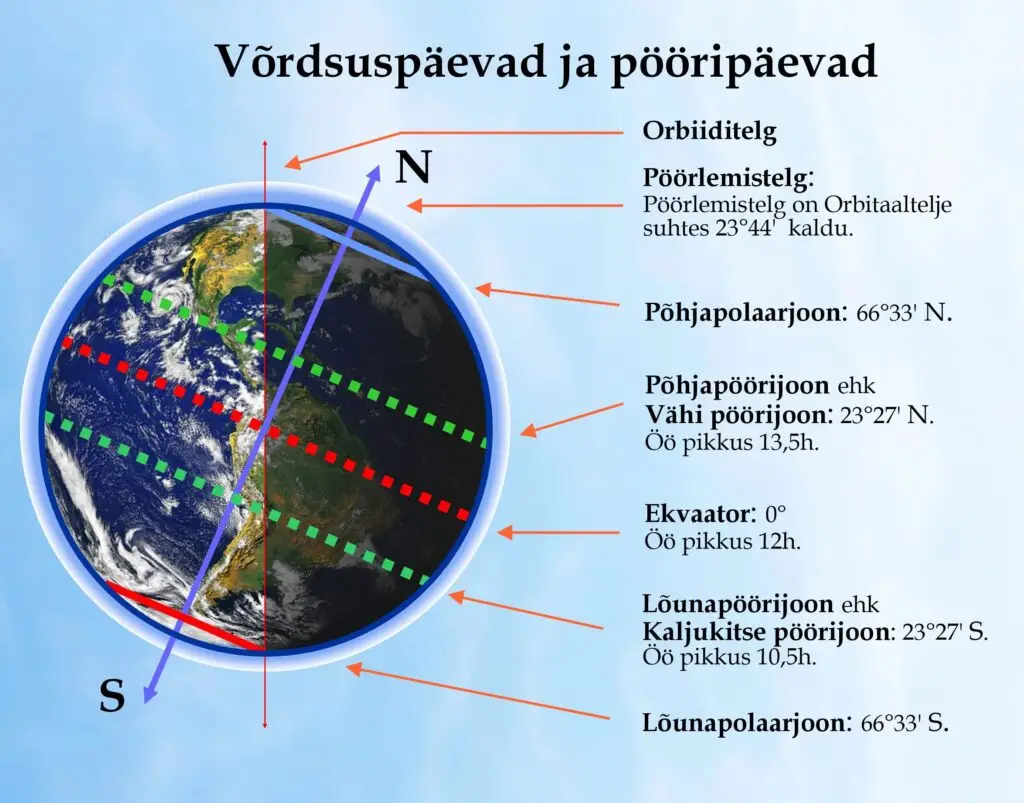 Võrdsuspäevad ja pööripäevad

N

S

Orbiiditelg

Pöörlemistelg:
Pöörlemistelg on Orbitaaltelje suhtes 23°44' kaldu.

Põhjapolaarjoon: 66°33' N.

Põhjapöörijoon ehk
Vähi pöörijoon: 23°27' N.
Öö pikkus 13,5h.

Ekvaator: 0°
Öö pikkus 12h.

Lõunapöörijoon ehk
Kaljukitse pöörijoon: 23°27' S.
Öö pikkus 10,5h.

Lõunapolaarjoon: 66°33' S.